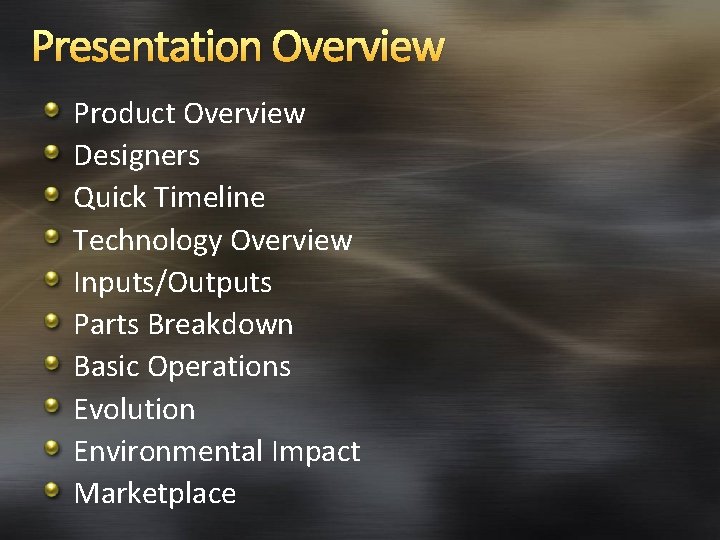 Presentation Overview

- Product Overview
- Designers
- Quick Timeline
- Technology Overview
- Inputs/Outputs
- Parts Breakdown
- Basic Operations
- Evolution
- Environmental Impact
- Marketplace